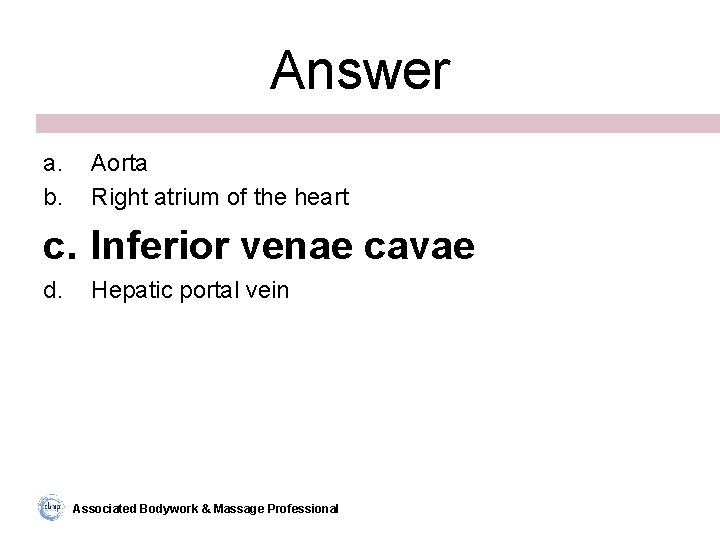 Answer

a. Aorta
b. Right atrium of the heart
c. Inferior venae cavae
d. Hepatic portal vein

abmp Associated Bodywork & Massage Professional